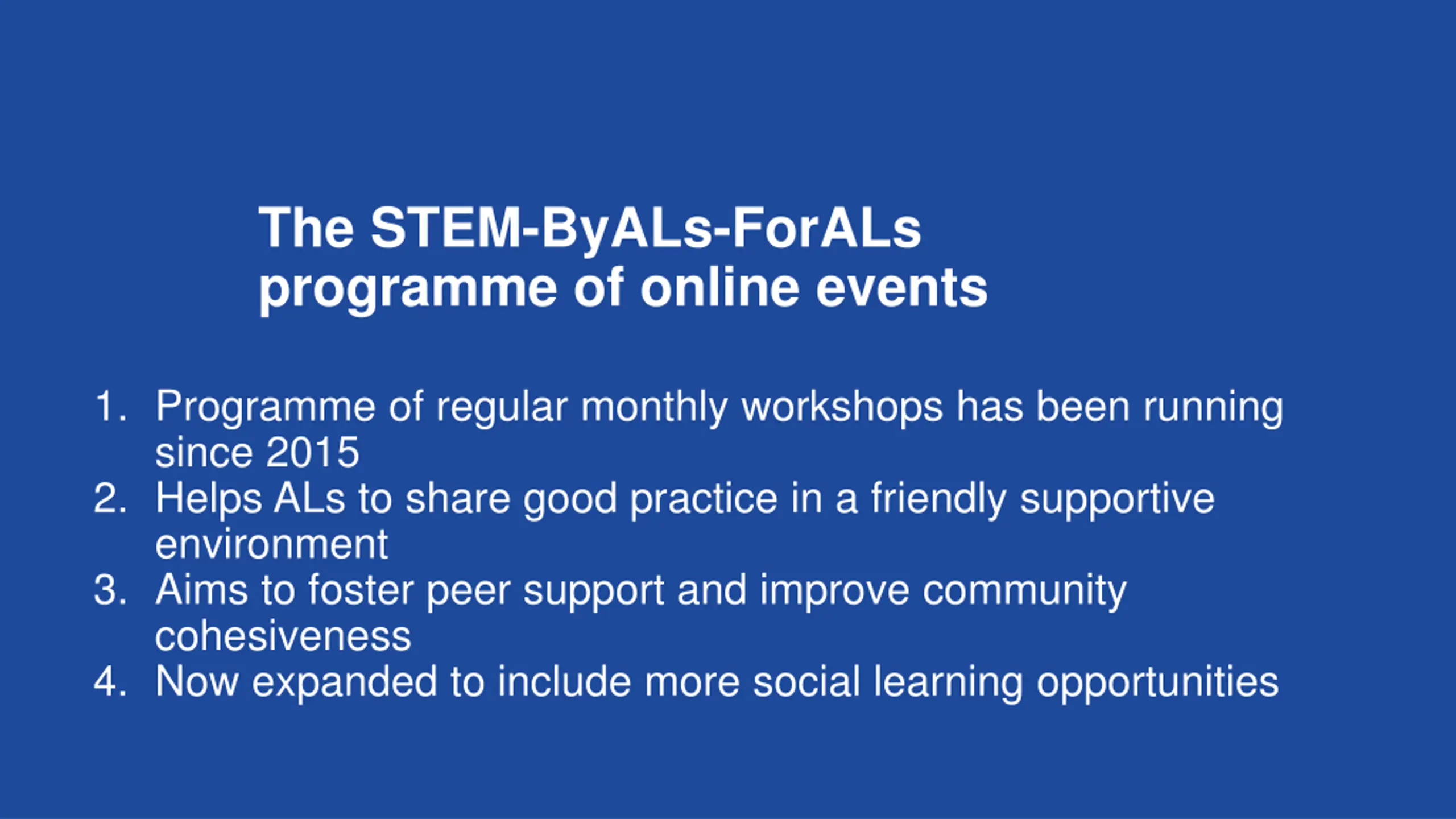 The STEM-ByALs-ForALs programme of online events

1. Programme of regular monthly workshops has been running since 2015
2. Helps ALs to share good practice in a friendly supportive environment
3. Aims to foster peer support and improve community cohesiveness
4. Now expanded to include more social learning opportunities